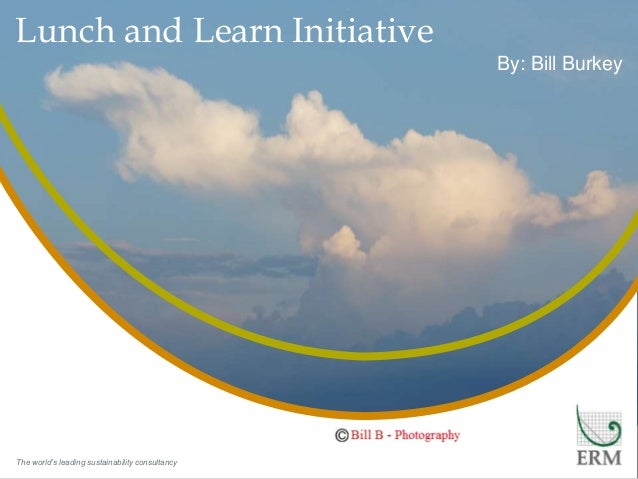 Lunch and Learn Initiative

By: Bill Burkey

©Bill B - Photography

The world's leading sustainability consultancy

ERM